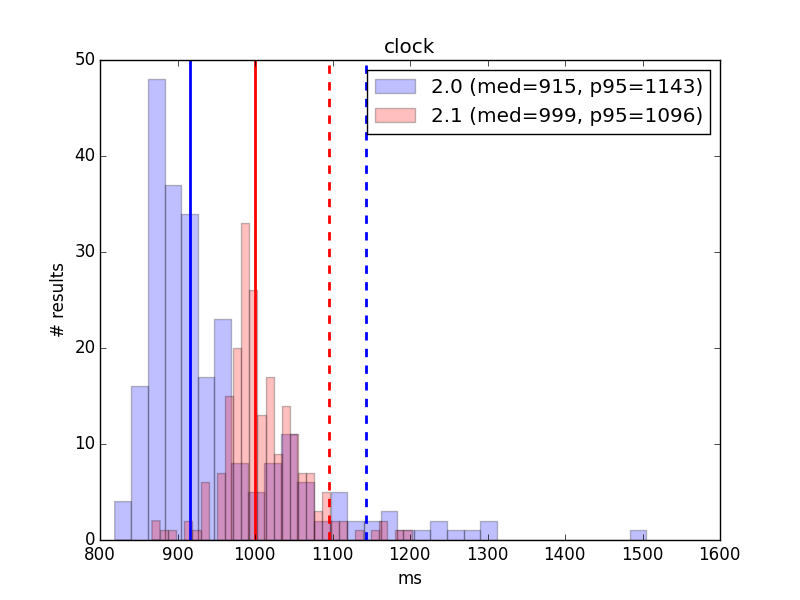 clock

2.0 (med=915, p95=1143)
2.1 (med=999, p95=1096)

# results

50
40
30
20
10
0

800 900 1000 1100 1200 1300 1400 1500 1600

ms